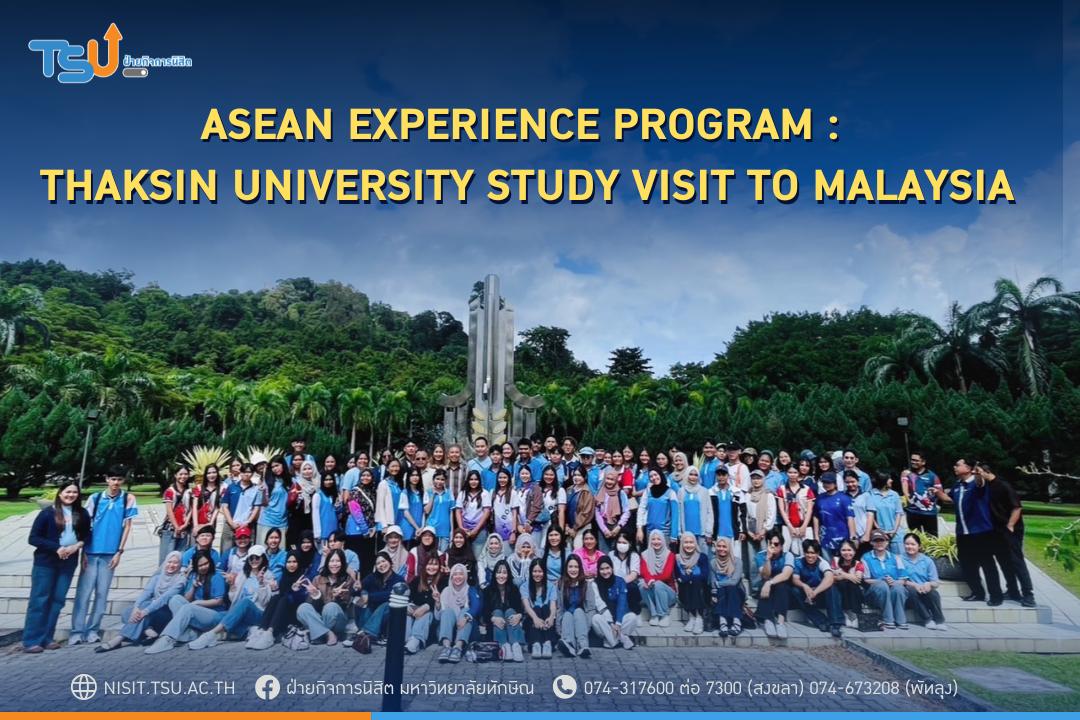 TSU ฝ่ายกิจการนิสิต

ASEAN EXPERIENCE PROGRAM :
THAKSIN UNIVERSITY STUDY VISIT TO MALAYSIA

NISIT.TSU.AC.TH ฝ่ายกิจการนิสิต มหาวิทยาลัยทักษิณ 074-317600 ต่อ 7300 (สงขลา) 074-673208 (พัทลุง)